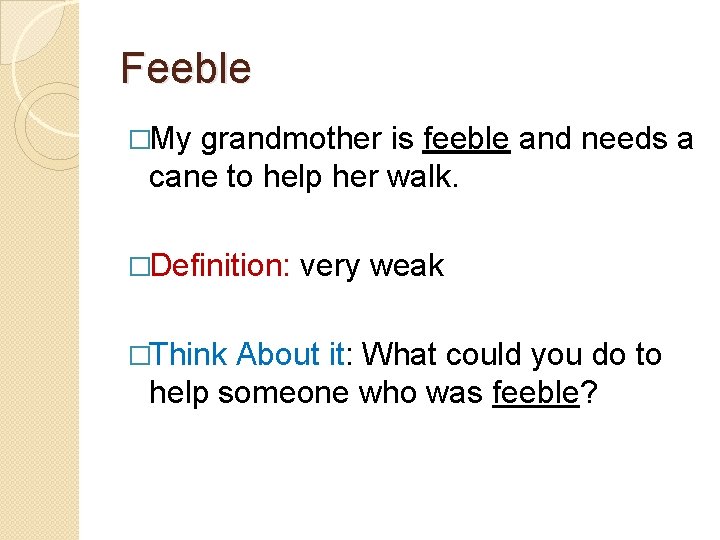 Feeble

□My grandmother is feeble and needs a cane to help her walk.

□Definition: very weak

□Think About it: What could you do to help someone who was feeble?